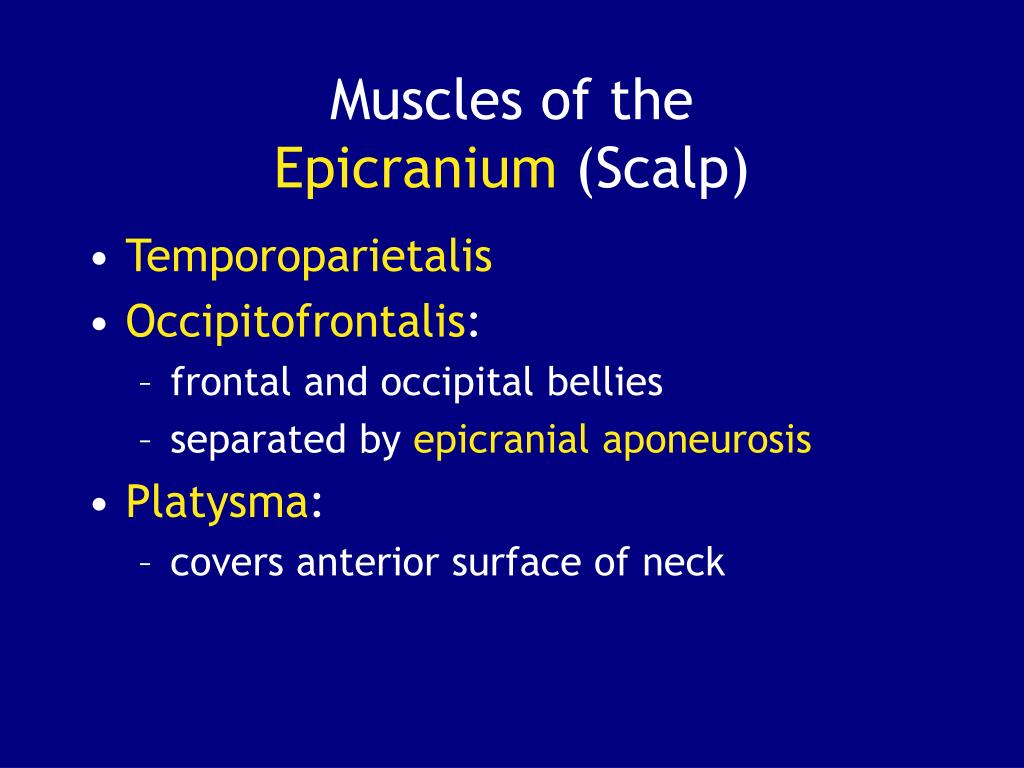 Muscles of the
Epicranium (Scalp)

• Temporoparietalis
• Occipitofrontalis:
– frontal and occipital bellies
– separated by epicranial aponeurosis
• Platysma:
– covers anterior surface of neck